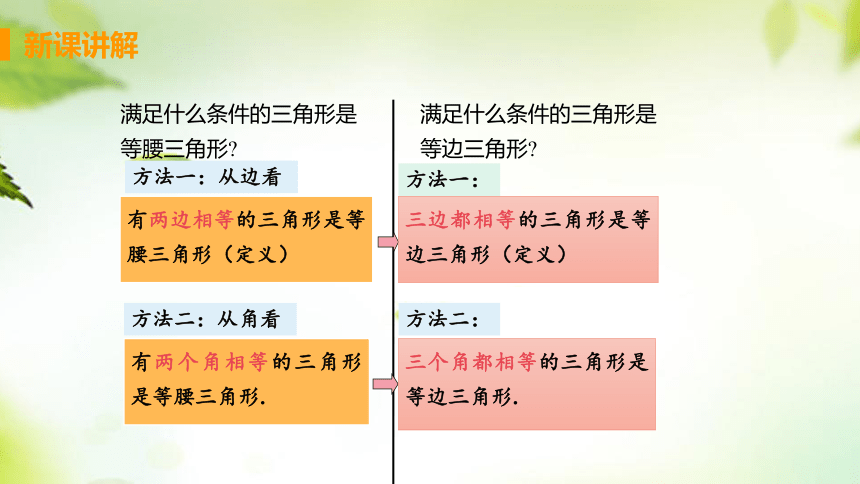 新课讲解

满足什么条件的三角形是等腰三角形?

方法一：从边看

有两边相等的三角形是等腰三角形（定义）

方法二：从角看

有两个角相等的三角形是等腰三角形.

满足什么条件的三角形是等边三角形?

方法一：

三边都相等的三角形是等边三角形（定义）

方法二：

三个角都相等的三角形是等边三角形.